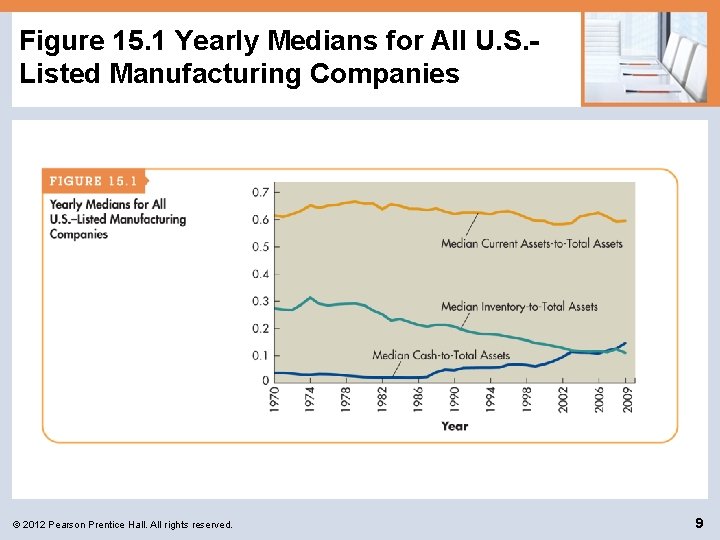 Figure 15.1 Yearly Medians for All U.S.-Listed Manufacturing Companies

FIGURE 15.1

Yearly Medians for All U.S.–Listed Manufacturing Companies

0.7
0.6
0.5
0.4
0.3
0.2
0.1
0

Median Current Assets-to-Total Assets

Median Inventory-to-Total Assets

Median Cash-to-Total Assets

1970 1974 1978 1982 1986 1990 1994 1998 2002 2006 2009

Year

© 2012 Pearson Prentice Hall. All rights reserved.

9